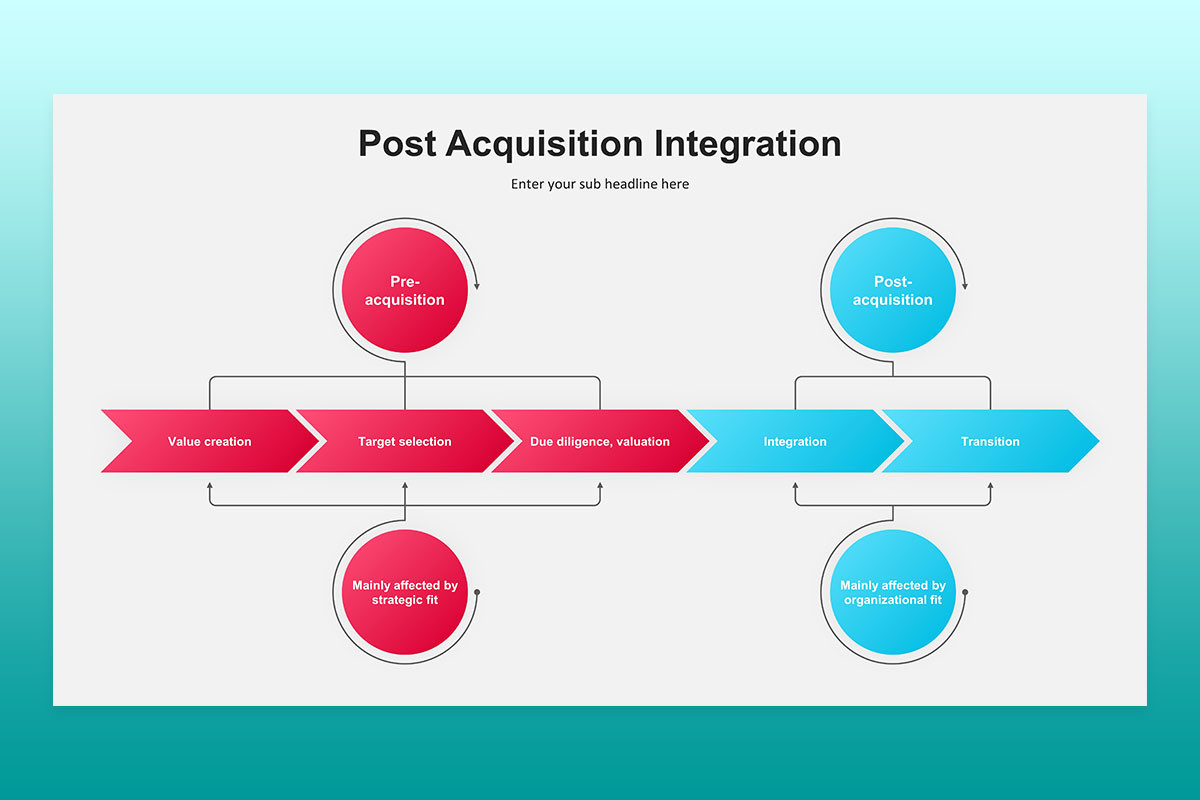 Post Acquisition Integration

Enter your sub headline here

Pre-acquisition

Post-acquisition

Value creation

Target selection

Due diligence, valuation

Integration

Transition

Mainly affected by strategic fit

Mainly affected by organizational fit